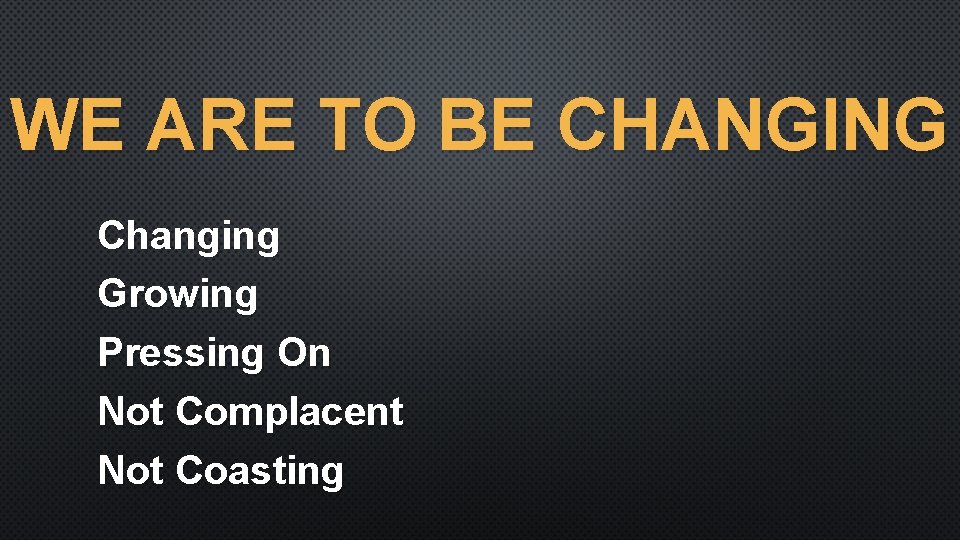 WE ARE TO BE CHANGING

Changing
Growing
Pressing On
Not Complacent
Not Coasting